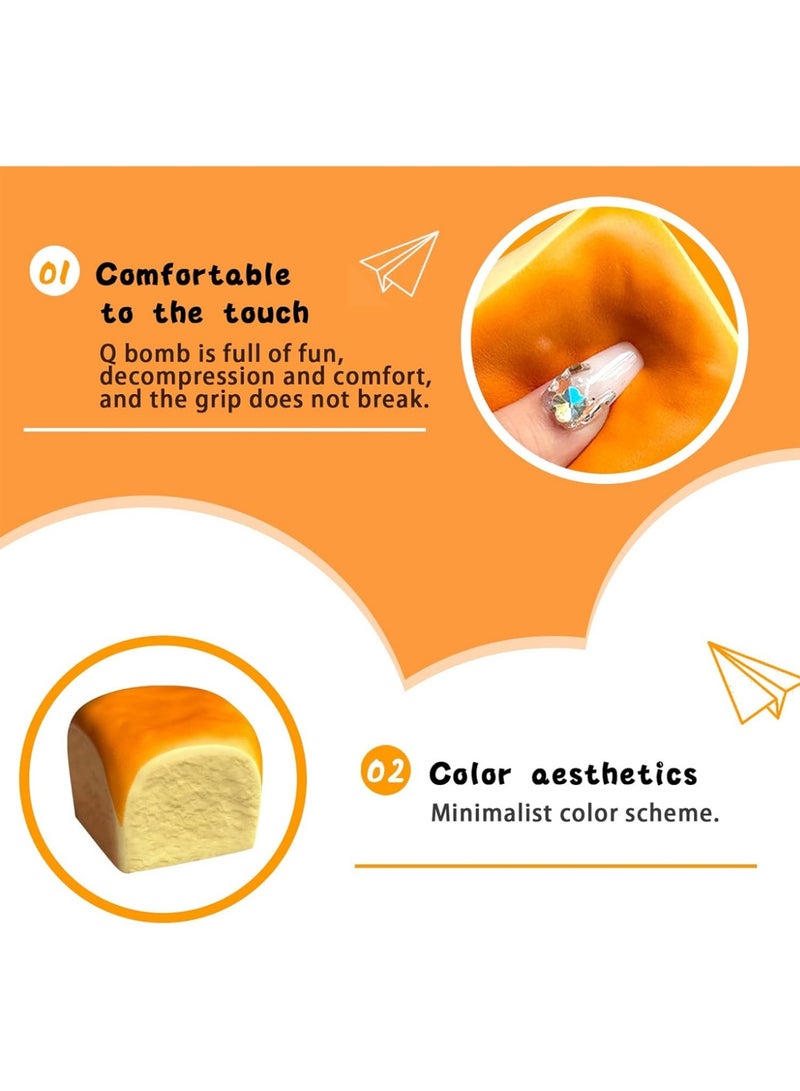 01 Comfortable to the touch

Q bomb is full of fun, decompression and comfort, and the grip does not break.

02 Color aesthetics

Minimalist color scheme.